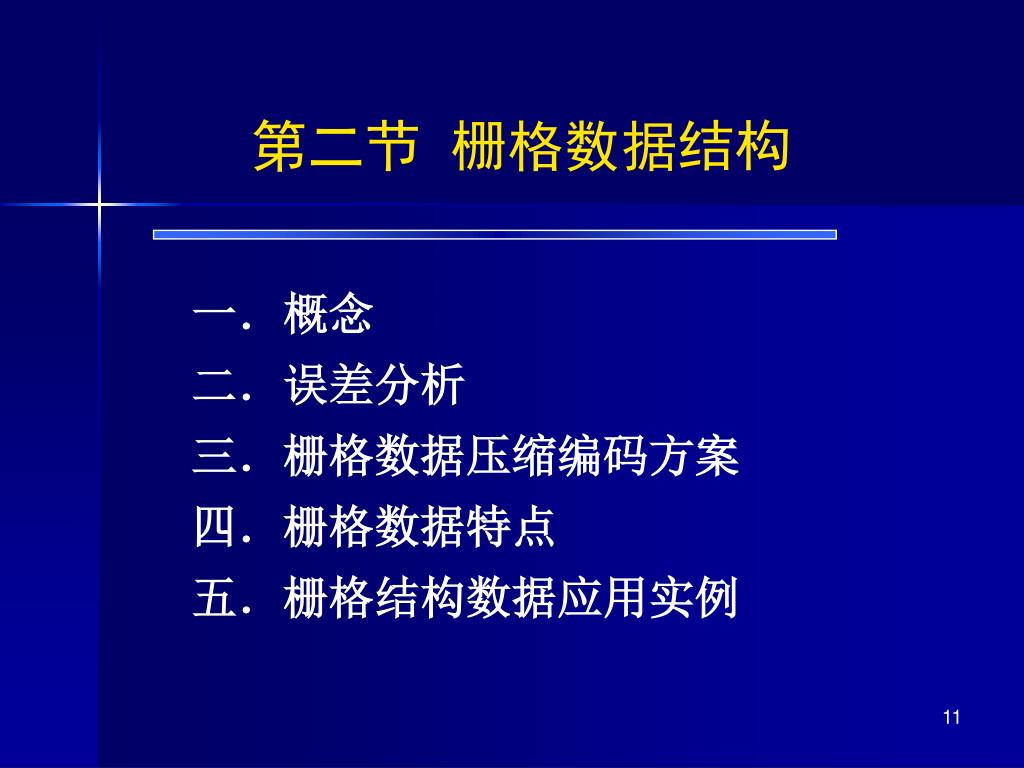 第二节 栅格数据结构

一．概念
二．误差分析
三．栅格数据压缩编码方案
四．栅格数据特点
五．栅格结构数据应用实例

11